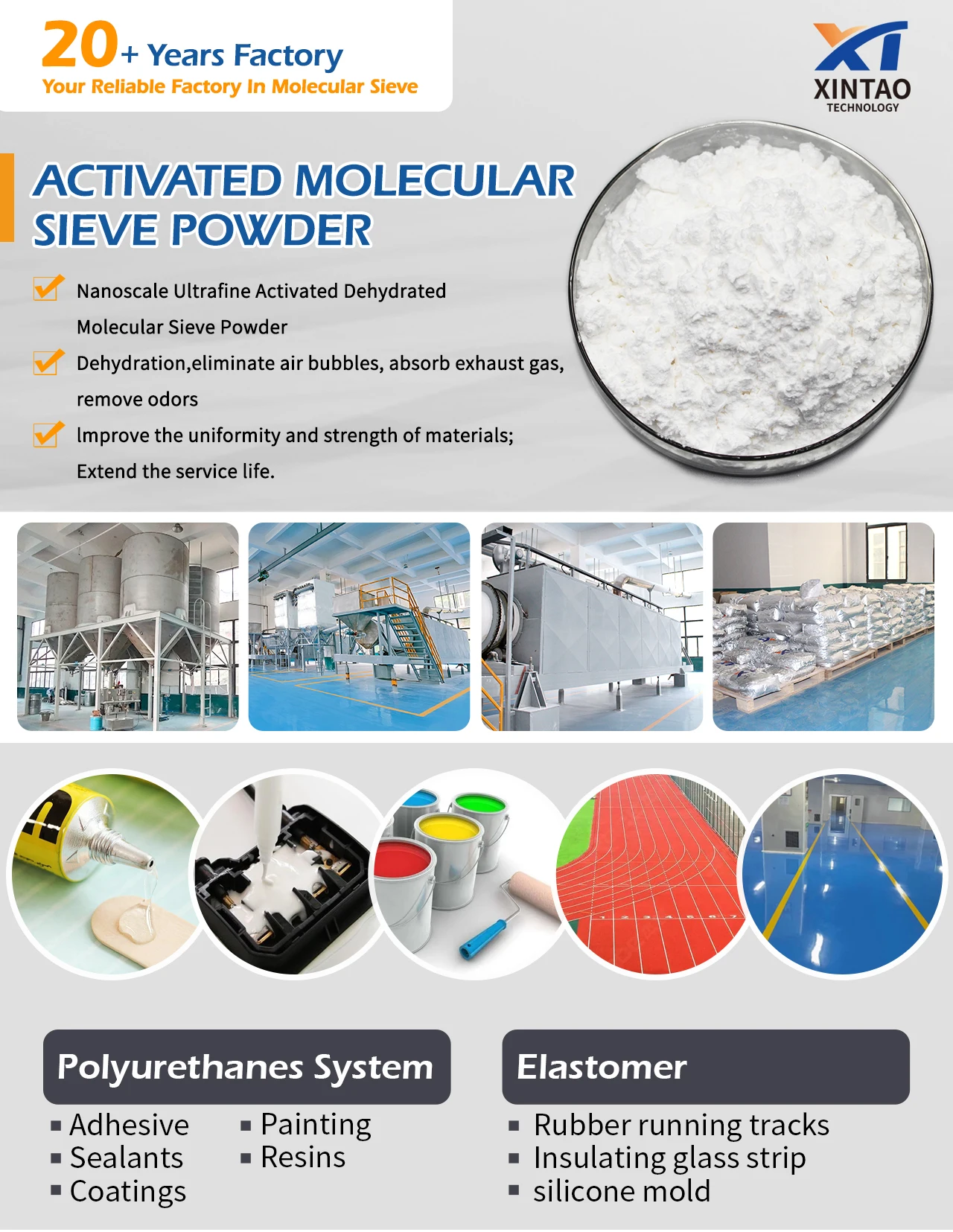 20+ Years Factory
Your Reliable Factory In Molecular Sieve

XT
XINTAO
TECHNOLOGY

ACTIVATED MOLECULAR SIEVE POWDER

Nanoscale Ultrafine Activated Dehydrated Molecular Sieve Powder

Dehydration,eliminate air bubbles, absorb exhaust gas, remove odors

Improve the uniformity and strength of materials; Extend the service life.

Polyurethanes System

▪ Adhesive
▪ Sealants
▪ Coatings
▪ Painting
▪ Resins

Elastomer

▪ Rubber running tracks
▪ Insulating glass strip
▪ silicone mold